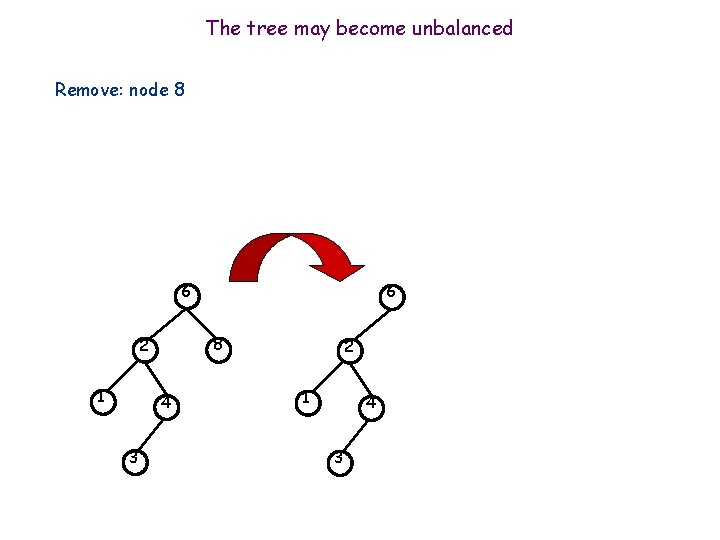 The tree may become unbalanced

Remove: node 8

6
2
8
1
4
3

6
2
1
4
3